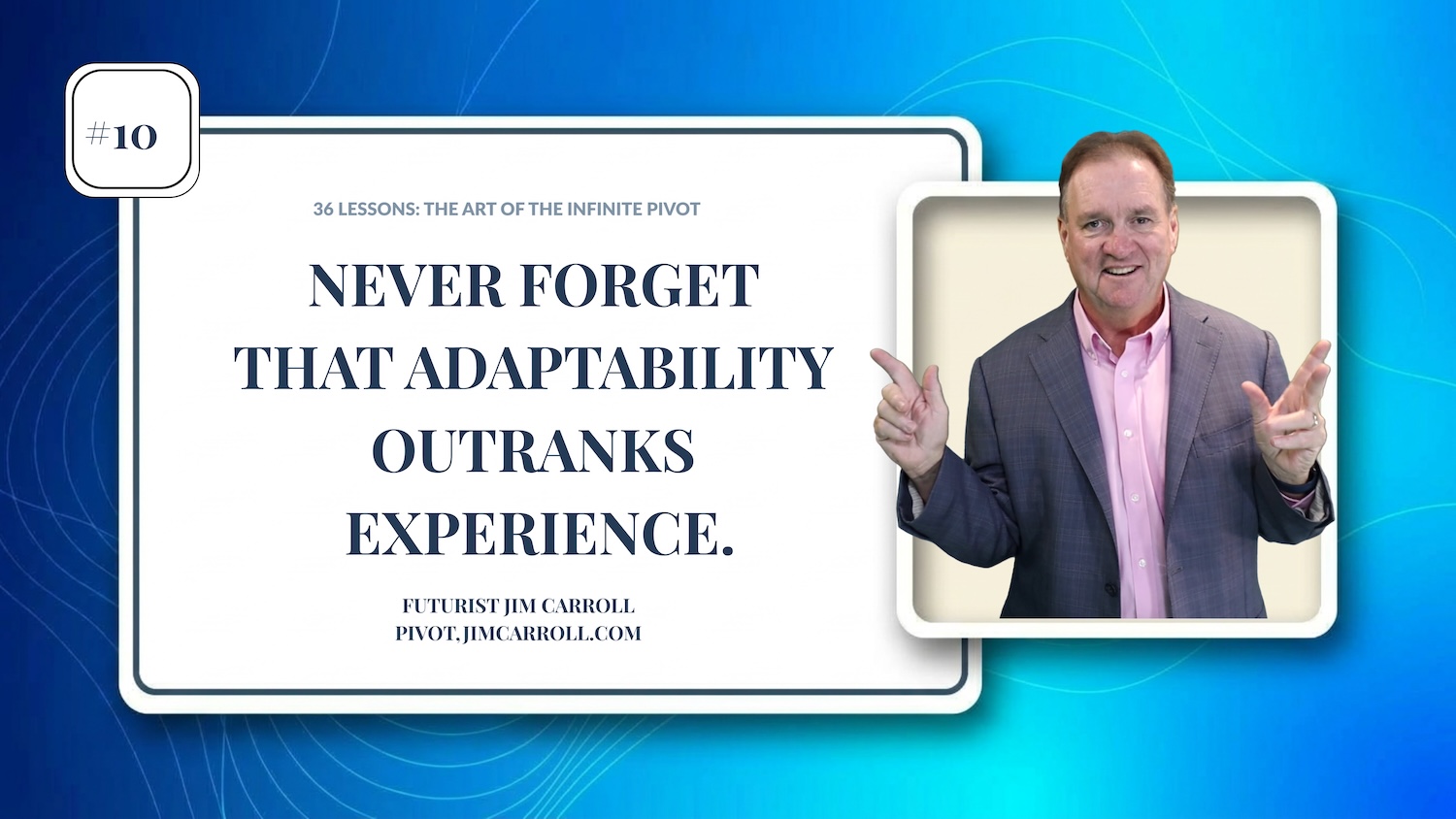 #10

36 LESSONS: THE ART OF THE INFINITE PIVOT

NEVER FORGET THAT ADAPTABILITY OUTRANKS EXPERIENCE.

FUTURIST JIM CARROLL
PIVOT.JIMCARROLL.COM